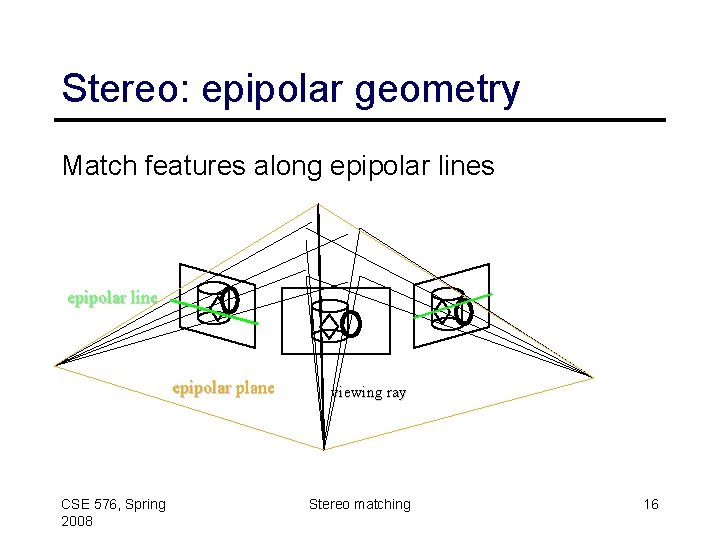 Stereo: epipolar geometry

Match features along epipolar lines

epipolar line

epipolar plane

viewing ray

CSE 576, Spring 2008

Stereo matching

16